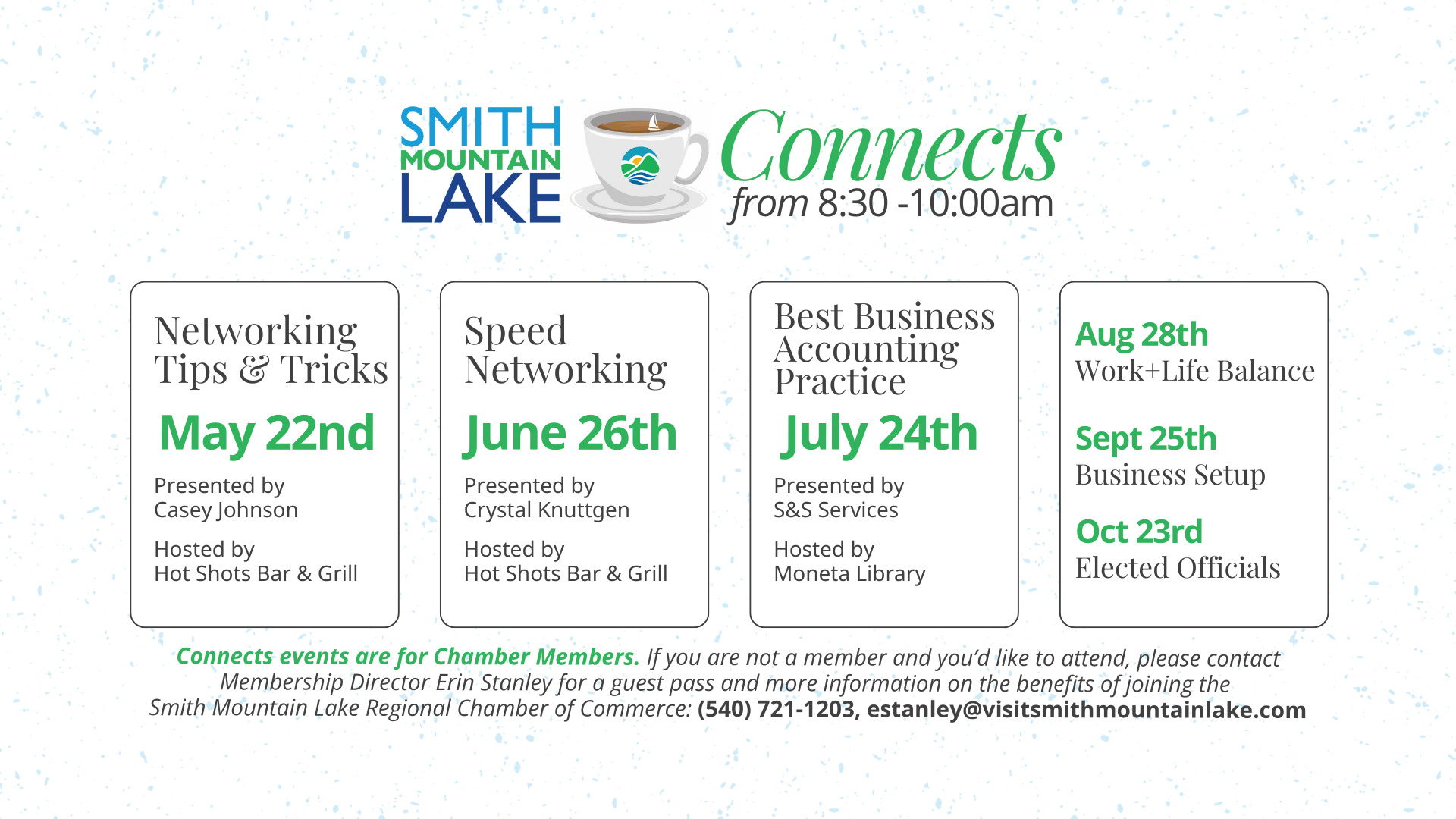 SMITH MOUNTAIN LAKE Connects from 8:30 -10:00am

Networking Tips & Tricks
May 22nd
Presented by Casey Johnson
Hosted by Hot Shots Bar & Grill

Speed Networking
June 26th
Presented by Crystal Knuttgen
Hosted by Hot Shots Bar & Grill

Best Business Accounting Practice
July 24th
Presented by S&S Services
Hosted by Moneta Library

Aug 28th
Work+Life Balance

Sept 25th
Business Setup

Oct 23rd
Elected Officials

Connects events are for Chamber Members. If you are not a member and you'd like to attend, please contact Membership Director Erin Stanley for a guest pass and more information on the benefits of joining the Smith Mountain Lake Regional Chamber of Commerce: (540) 721-1203, estanley@visitsmithmountainlake.com